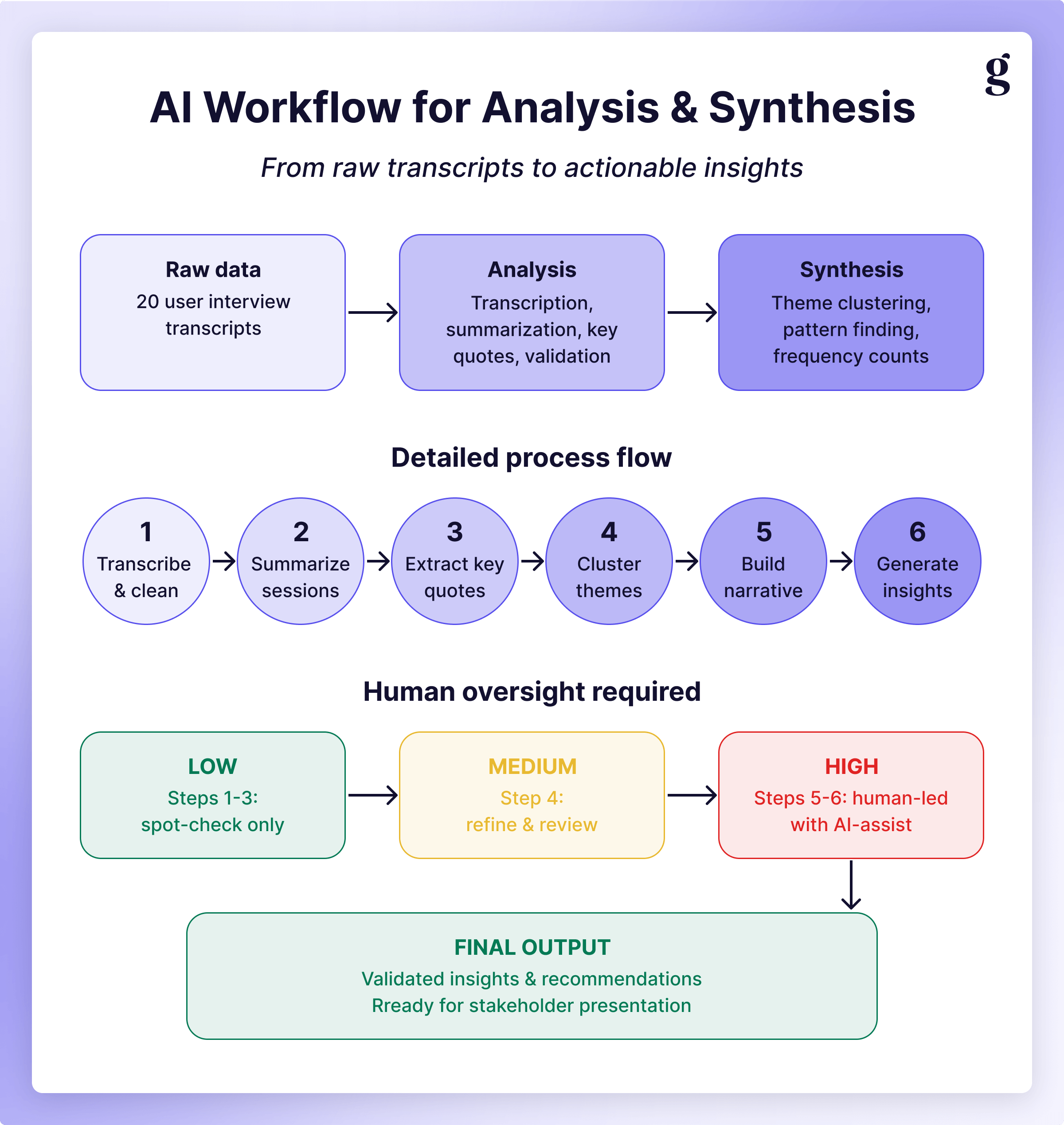 g

AI Workflow for Analysis & Synthesis

From raw transcripts to actionable insights

Raw data
20 user interview transcripts

Analysis
Transcription, summarization, key quotes, validation

Synthesis
Theme clustering, pattern finding, frequency counts

Detailed process flow

1
Transcribe & clean

2
Summarize sessions

3
Extract key quotes

4
Cluster themes

5
Build narrative

6
Generate insights

Human oversight required

LOW
Steps 1-3: spot-check only

MEDIUM
Step 4: refine & review

HIGH
Steps 5-6: human-led with AI-assist

FINAL OUTPUT
Validated insights & recommendations
Rready for stakeholder presentation